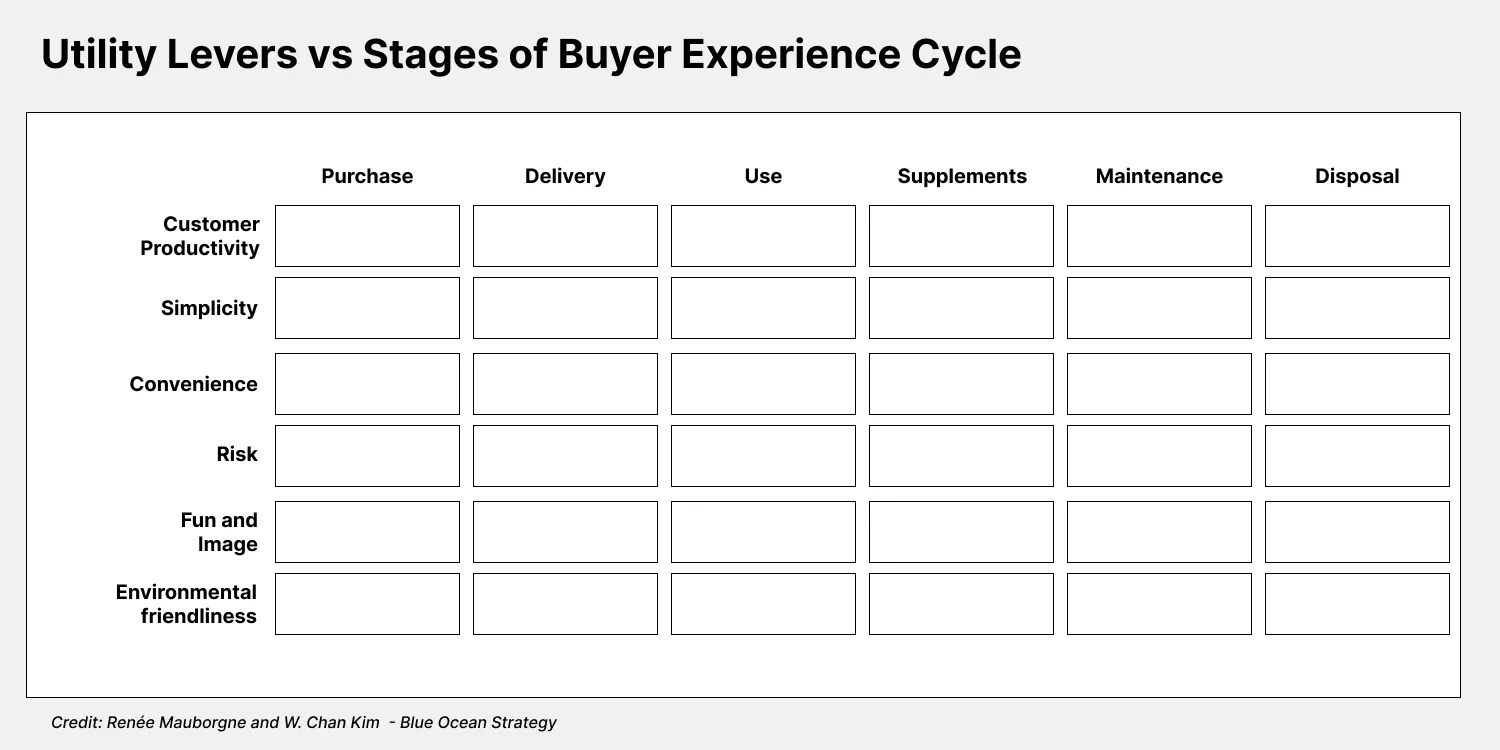 Utility Levers vs Stages of Buyer Experience Cycle

| | Purchase | Delivery | Use | Supplements | Maintenance | Disposal |
|---|---|---|---|---|---|---|
| Customer Productivity | | | | | | |
| Simplicity | | | | | | |
| Convenience | | | | | | |
| Risk | | | | | | |
| Fun and Image | | | | | | |
| Environmental friendliness | | | | | | |

Credit: Renée Mauborgne and W. Chan Kim - Blue Ocean Strategy